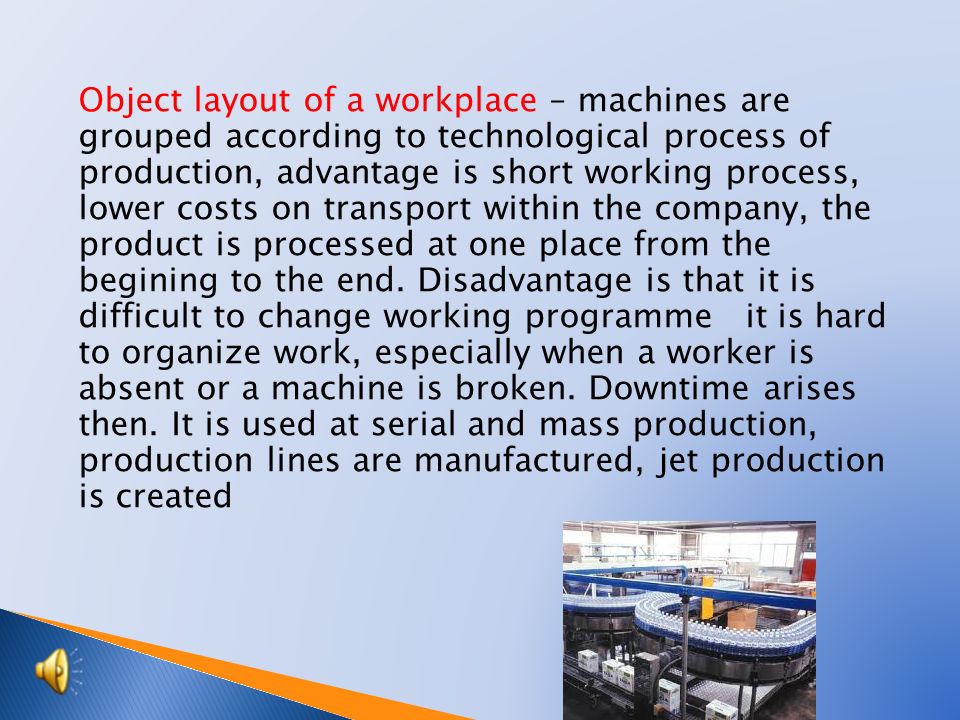 Object layout of a workplace – machines are grouped according to technological process of production, advantage is short working process, lower costs on transport within the company, the product is processed at one place from the begining to the end. Disadvantage is that it is difficult to change working programme   it is hard to organize work, especially when a worker is absent or a machine is broken. Downtime arises then. It is used at serial and mass production, production lines are manufactured, jet production is created